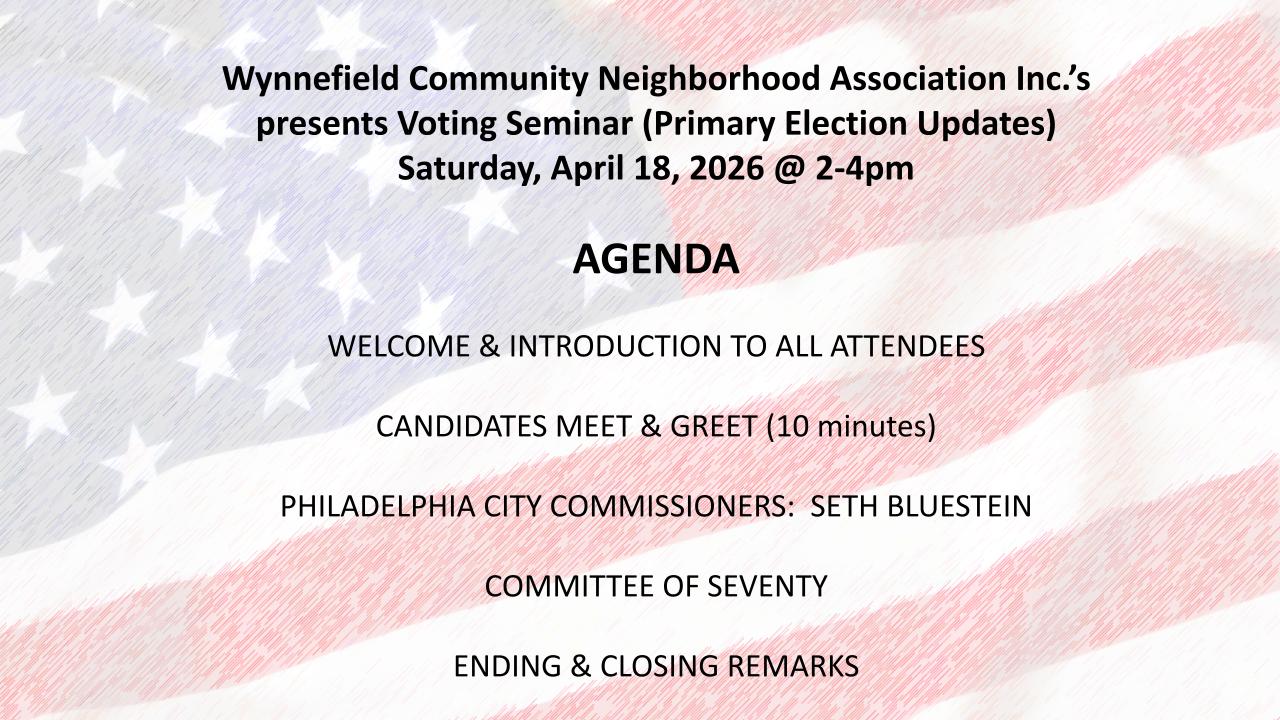 Wynnefield Community Neighborhood Association Inc.'s presents Voting Seminar (Primary Election Updates)
Saturday, April 18, 2026 @ 2-4pm

AGENDA

WELCOME & INTRODUCTION TO ALL ATTENDEES

CANDIDATES MEET & GREET (10 minutes)

PHILADELPHIA CITY COMMISSIONERS: SETH BLUESTEIN

COMMITTEE OF SEVENTY

ENDING & CLOSING REMARKS